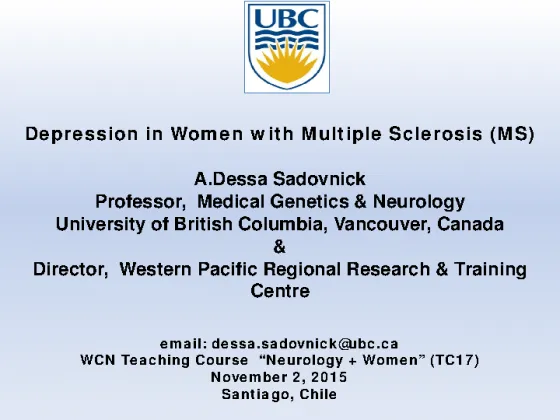 UBC

Depression in Women with Multiple Sclerosis (MS)

A.Dessa Sadovnick
Professor, Medical Genetics & Neurology
University of British Columbia, Vancouver, Canada
&
Director, Western Pacific Regional Research & Training Centre

email: dessa.sadovnick@ubc.ca
WCN Teaching Course "Neurology + Women" (TC17)
November 2, 2015
Santiago, Chile